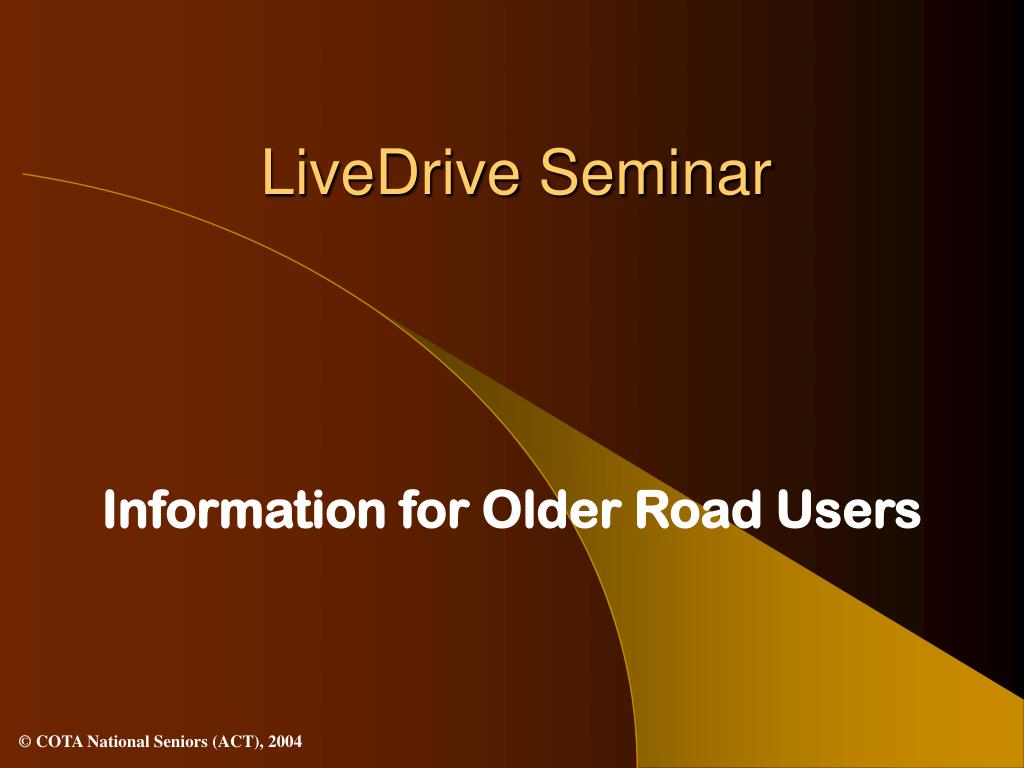 LiveDrive Seminar

Information for Older Road Users

© COTA National Seniors (ACT), 2004